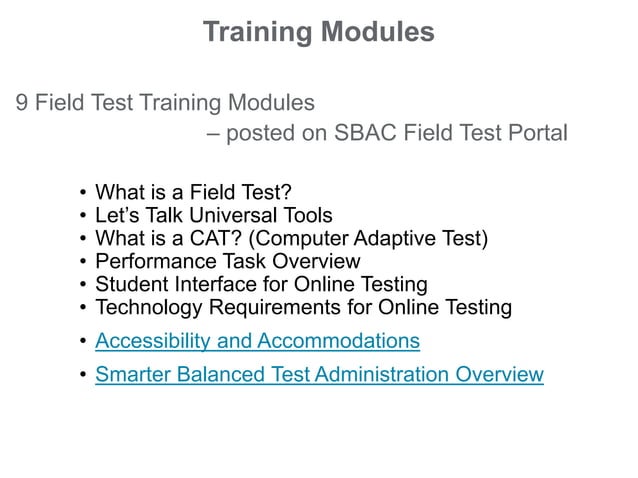 Training Modules

9 Field Test Training Modules
– posted on SBAC Field Test Portal

• What is a Field Test?
• Let's Talk Universal Tools
• What is a CAT? (Computer Adaptive Test)
• Performance Task Overview
• Student Interface for Online Testing
• Technology Requirements for Online Testing
• Accessibility and Accommodations
• Smarter Balanced Test Administration Overview